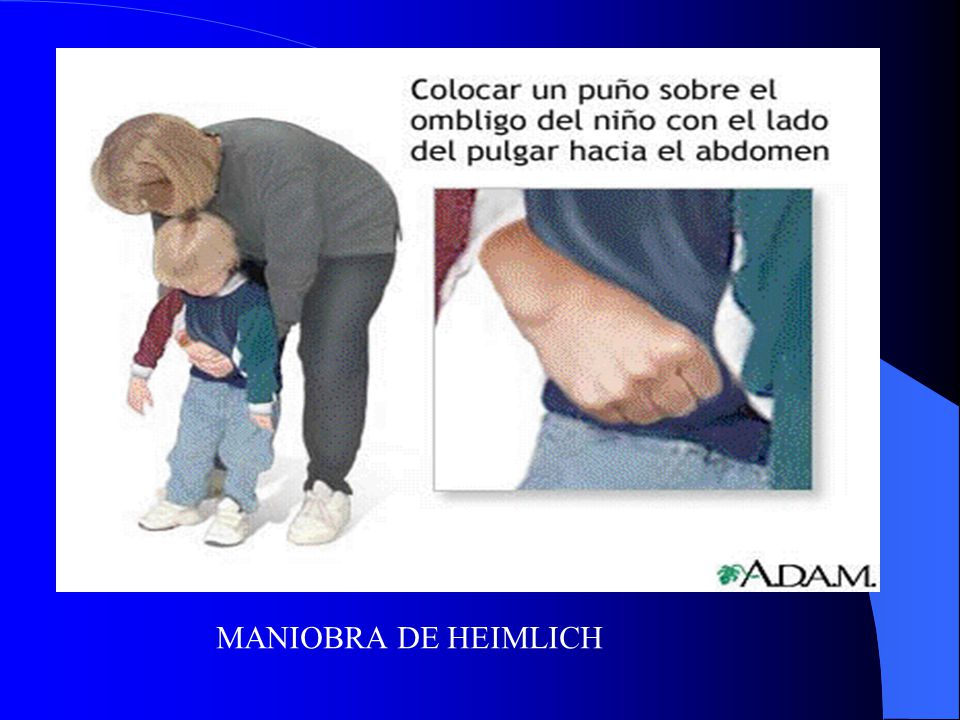 Colocar un puño sobre el ombligo del niño con el lado del pulgar hacia el abdomen

A.D.A.M.

MANIOBRA DE HEIMLICH